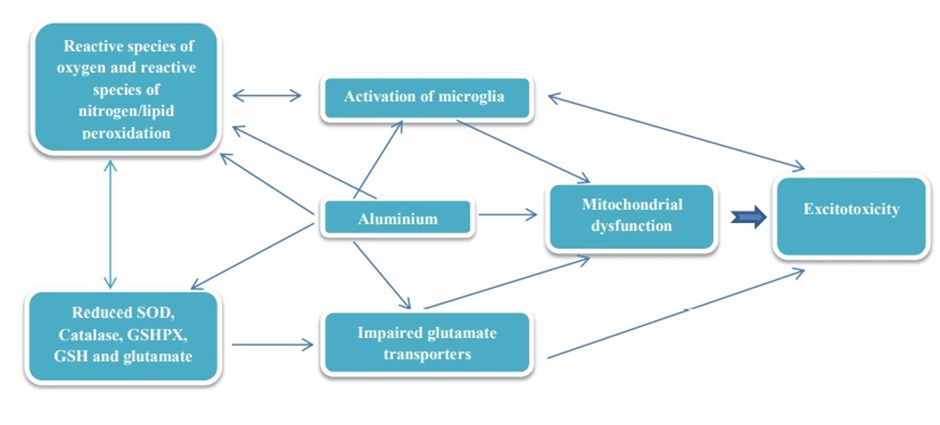 Reactive species of oxygen and reactive species of nitrogen/lipid peroxidation

Activation of microglia

Aluminium

Mitochondrial dysfunction

Excitotoxicity

Reduced SOD, Catalase, GSHPX, GSH and glutamate

Impaired glutamate transporters